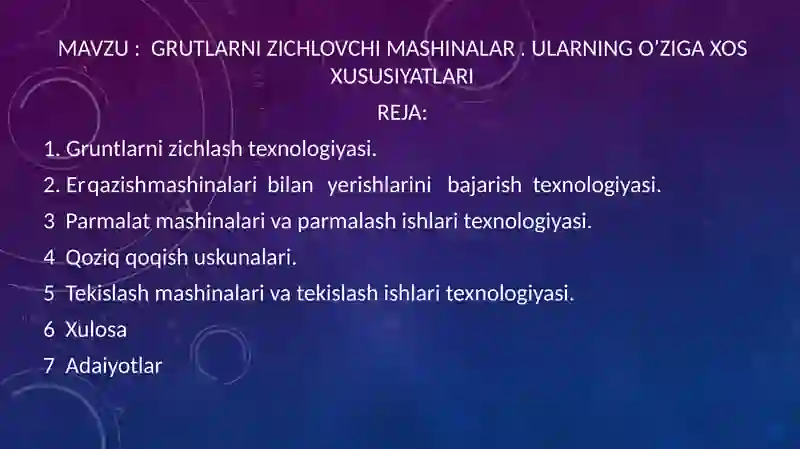 MAVZU : GRUTLARNI ZICHLOVCHI MASHINALAR . ULARNING O'ZIGA XOS XUSUSIYATLARI

REJA:

1. Gruntlarni zichlash texnologiyasi.

2. Erqazishmashinalari bilan yerishlarini bajarish texnologiyasi.

3 Parmalat mashinalari va parmalash ishlari texnologiyasi.

4 Qoziq qoqish uskunalari.

5 Tekislash mashinalari va tekislash ishlari texnologiyasi.

6 Xulosa

7 Adaiyotlar